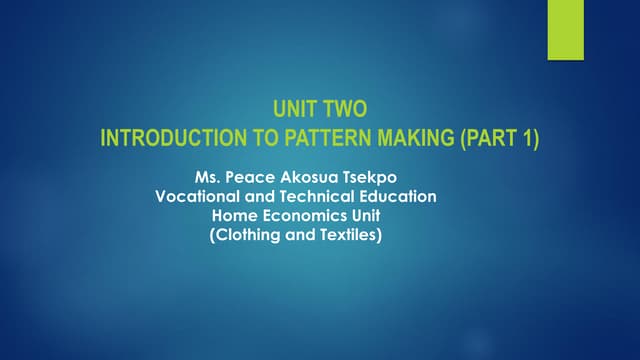 UNIT TWO
INTRODUCTION TO PATTERN MAKING (PART 1)

Ms. Peace Akosua Tsekpo
Vocational and Technical Education
Home Economics Unit
(Clothing and Textiles)